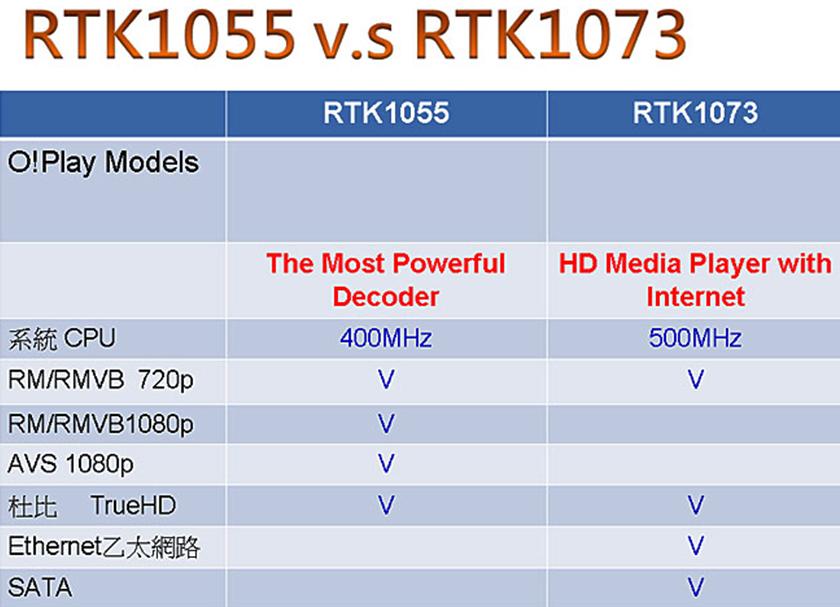 RTK1055 v.s RTK1073

| | RTK1055 | RTK1073 |
|---|---|---|
| O!Play Models | | |
| | The Most Powerful Decoder | HD Media Player with Internet |
| 系統 CPU | 400MHz | 500MHz |
| RM/RMVB 720p | V | V |
| RM/RMVB1080p | V | |
| AVS 1080p | V | |
| 杜比 TrueHD | V | V |
| Ethernet乙太網路 | | V |
| SATA | | V |